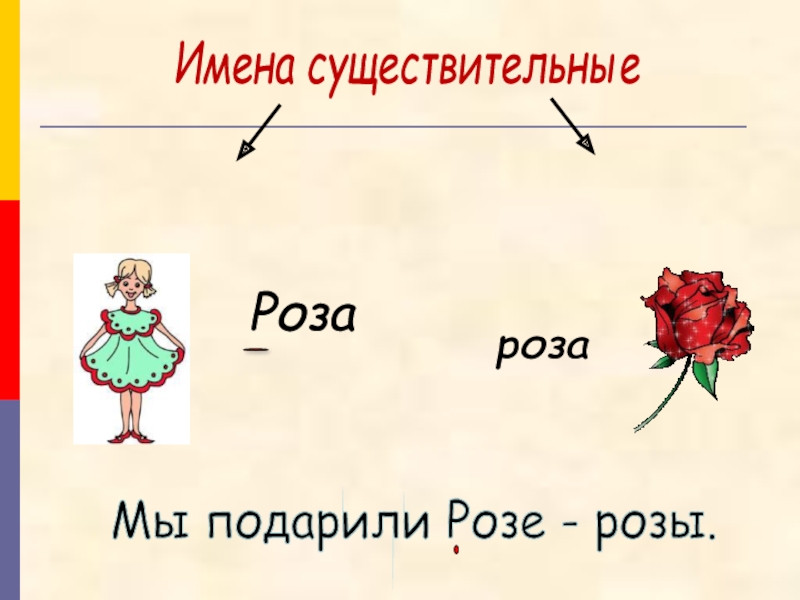 Имена существительные

Роза

роза

Мы подарили Розе - розы.